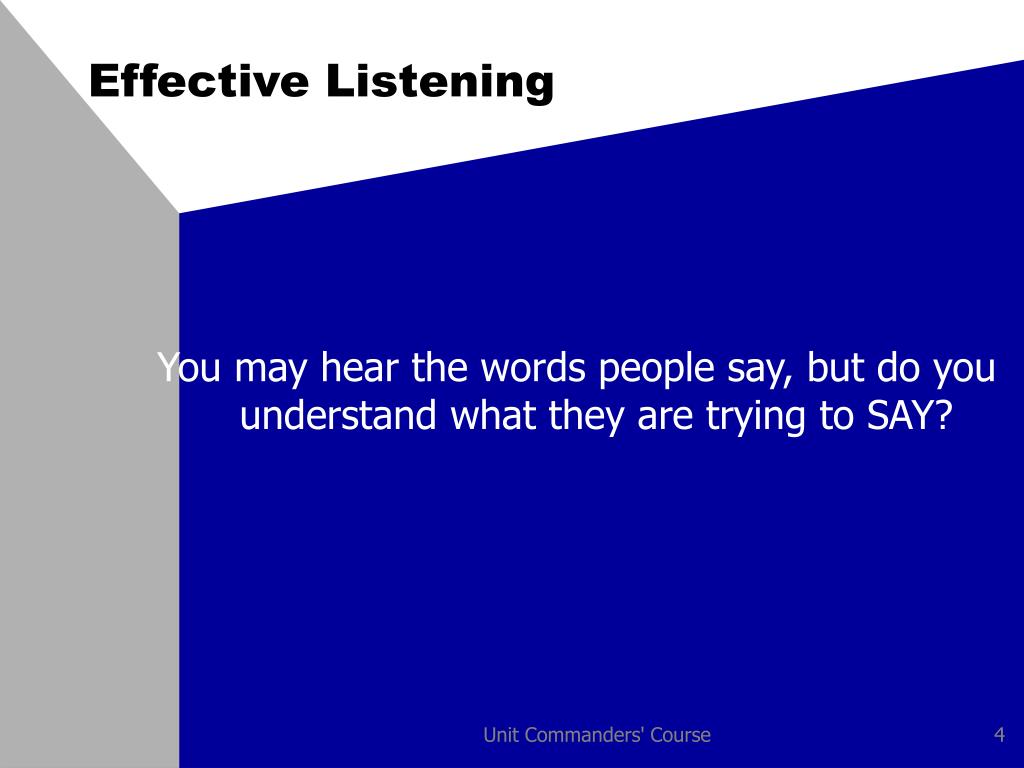 Effective Listening

You may hear the words people say, but do you understand what they are trying to SAY?

Unit Commanders' Course

4